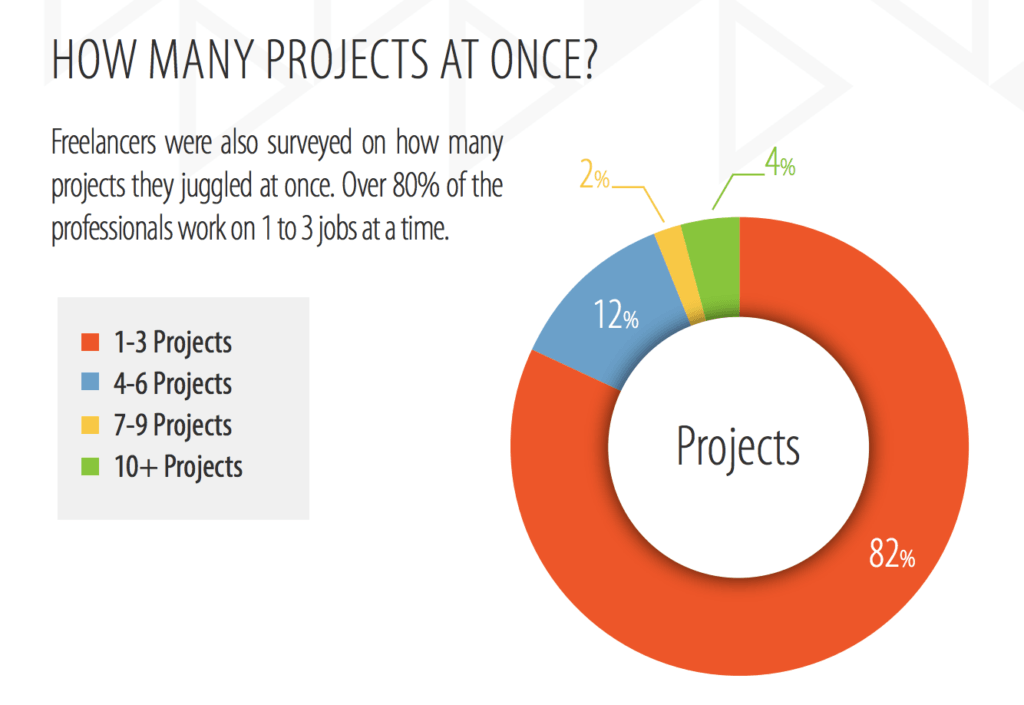 HOW MANY PROJECTS AT ONCE?

Freelancers were also surveyed on how many projects they juggled at once. Over 80% of the professionals work on 1 to 3 jobs at a time.

1-3 Projects
4-6 Projects
7-9 Projects
10+ Projects

2%
4%
12%
Projects
82%